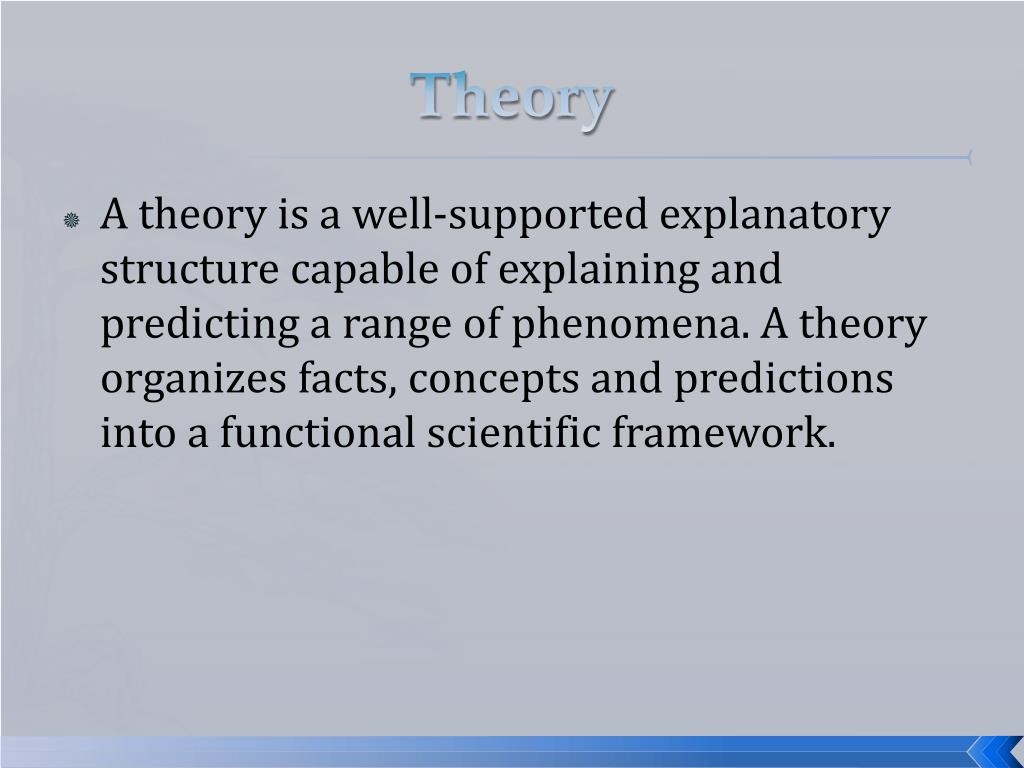 Theory

A theory is a well-supported explanatory structure capable of explaining and predicting a range of phenomena. A theory organizes facts, concepts and predictions into a functional scientific framework.